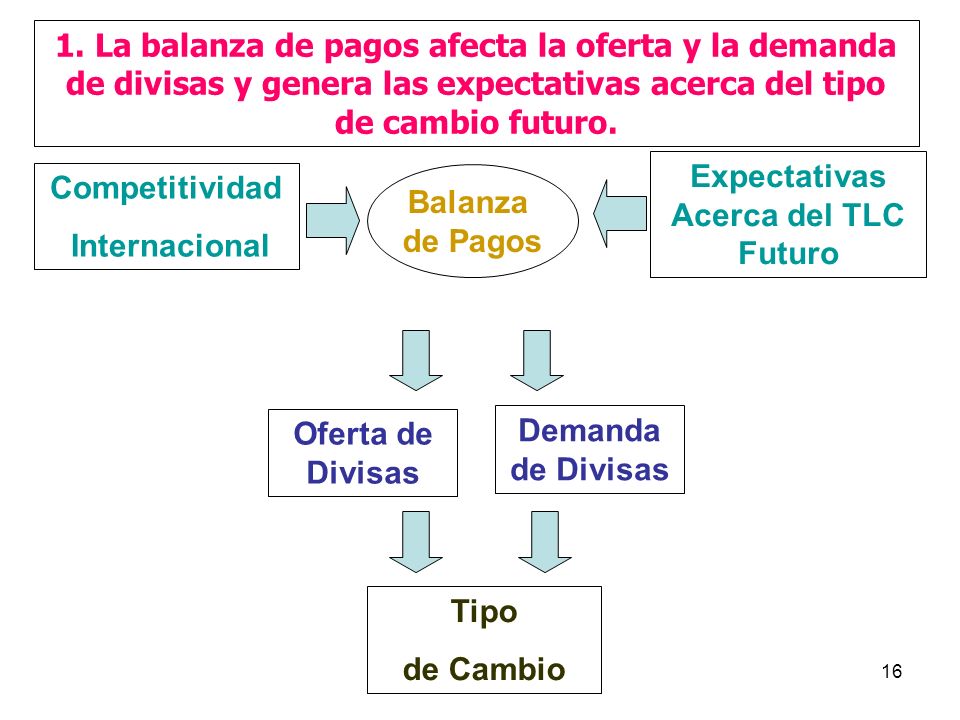 1. La balanza de pagos afecta la oferta y la demanda de divisas y genera las expectativas acerca del tipo de cambio futuro.

Competitividad Internacional

Balanza de Pagos

Expectativas Acerca del TLC Futuro

Oferta de Divisas

Demanda de Divisas

Tipo de Cambio

16